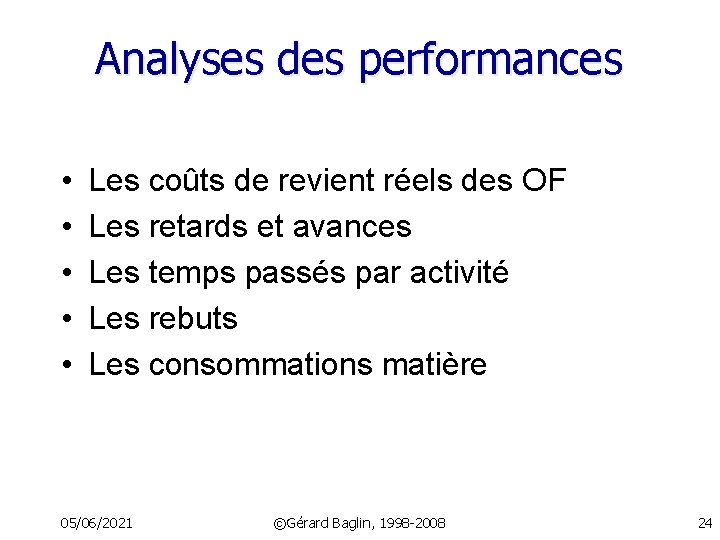 Analyses des performances

• Les coûts de revient réels des OF
• Les retards et avances
• Les temps passés par activité
• Les rebuts
• Les consommations matière

05/06/2021

©Gérard Baglin, 1998-2008

24